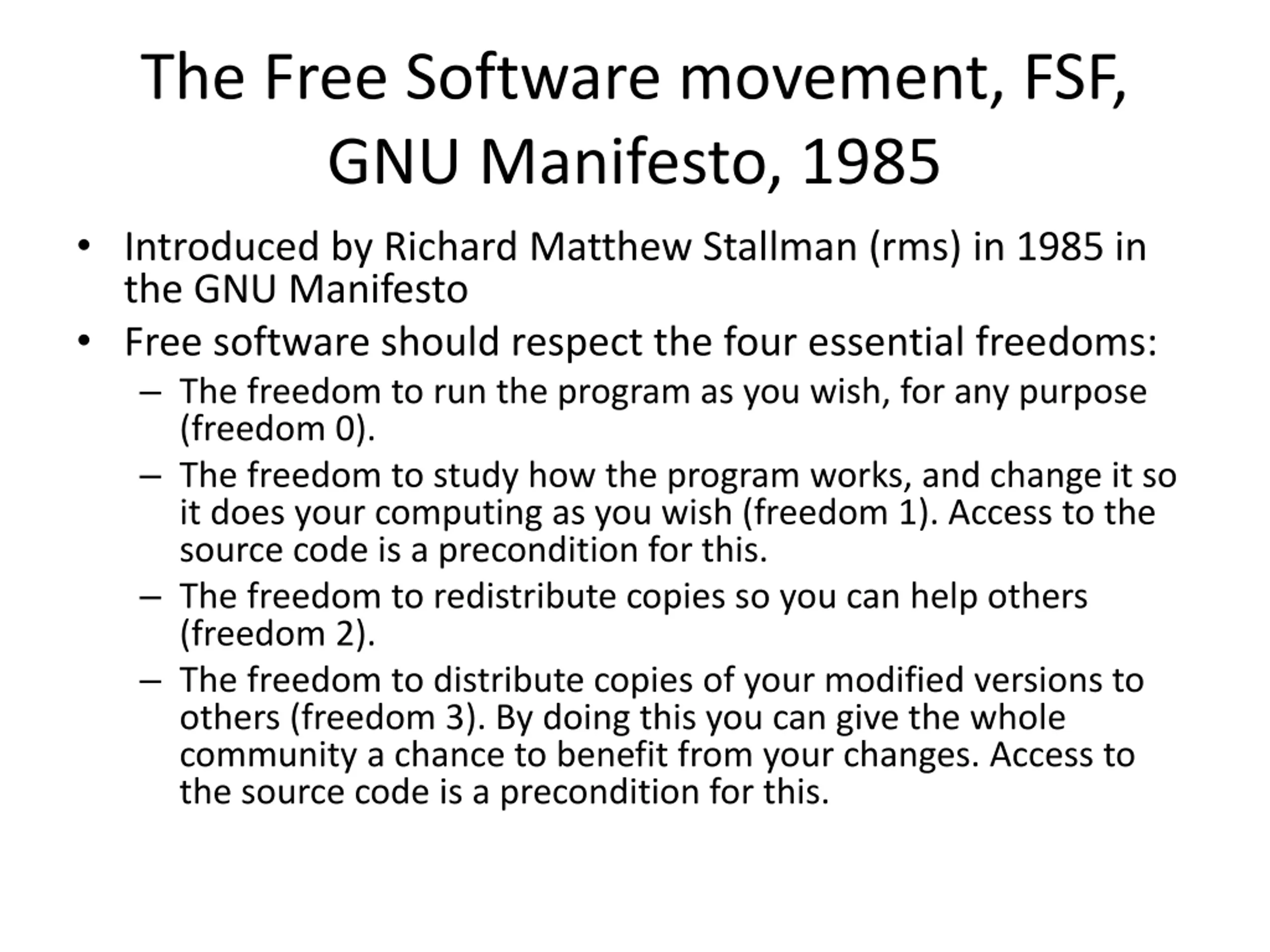 The Free Software movement, FSF, GNU Manifesto, 1985

• Introduced by Richard Matthew Stallman (rms) in 1985 in the GNU Manifesto
• Free software should respect the four essential freedoms:
– The freedom to run the program as you wish, for any purpose (freedom 0).
– The freedom to study how the program works, and change it so it does your computing as you wish (freedom 1). Access to the source code is a precondition for this.
– The freedom to redistribute copies so you can help others (freedom 2).
– The freedom to distribute copies of your modified versions to others (freedom 3). By doing this you can give the whole community a chance to benefit from your changes. Access to the source code is a precondition for this.